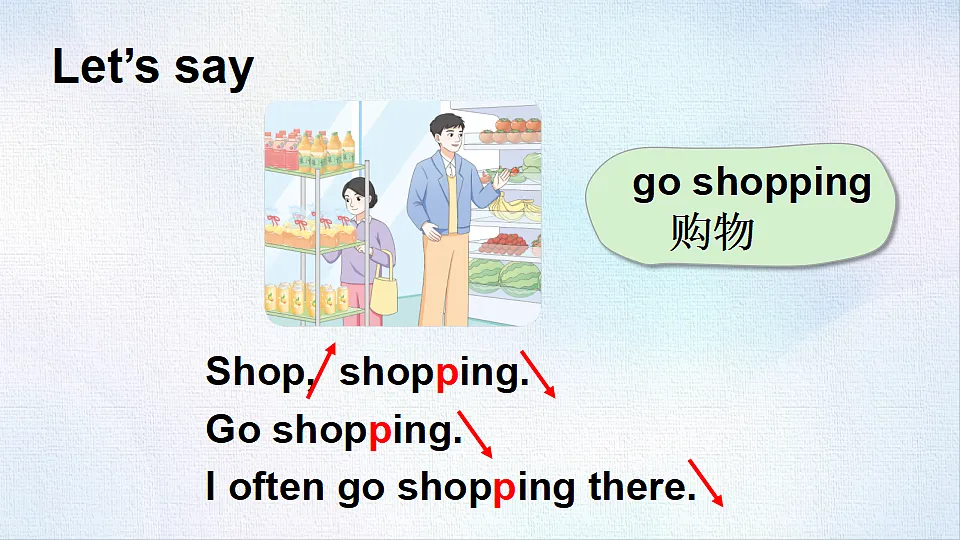 Let's say

go shopping
购物

Shop, ↗ shopping. ↘
Go shopping. ↘
I often go shopping there. ↘